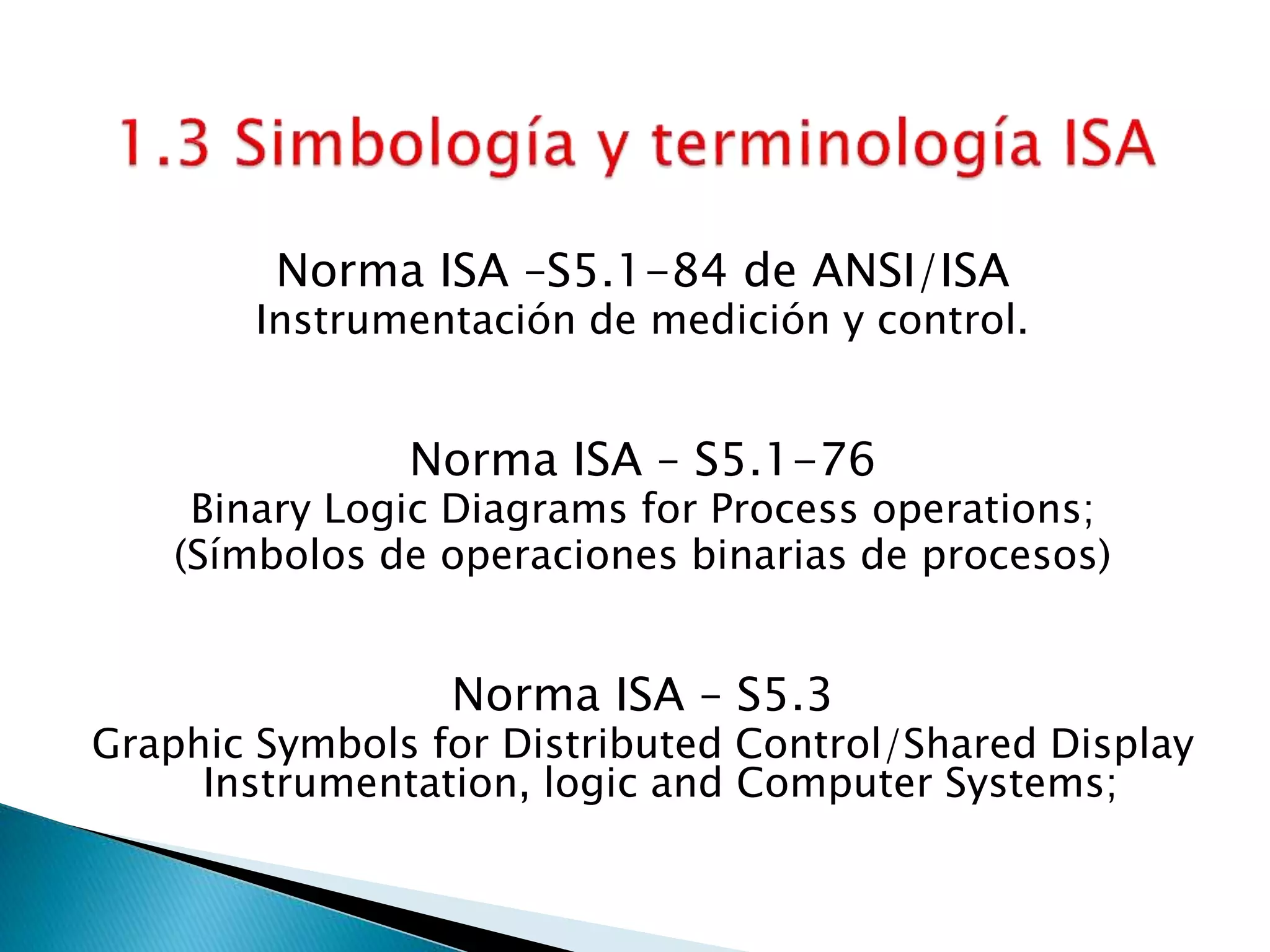 1.3 Simbología y terminología ISA

Norma ISA –S5.1-84 de ANSI/ISA
Instrumentación de medición y control.

Norma ISA – S5.1-76
Binary Logic Diagrams for Process operations;
(Símbolos de operaciones binarias de procesos)

Norma ISA – S5.3
Graphic Symbols for Distributed Control/Shared Display Instrumentation, logic and Computer Systems;